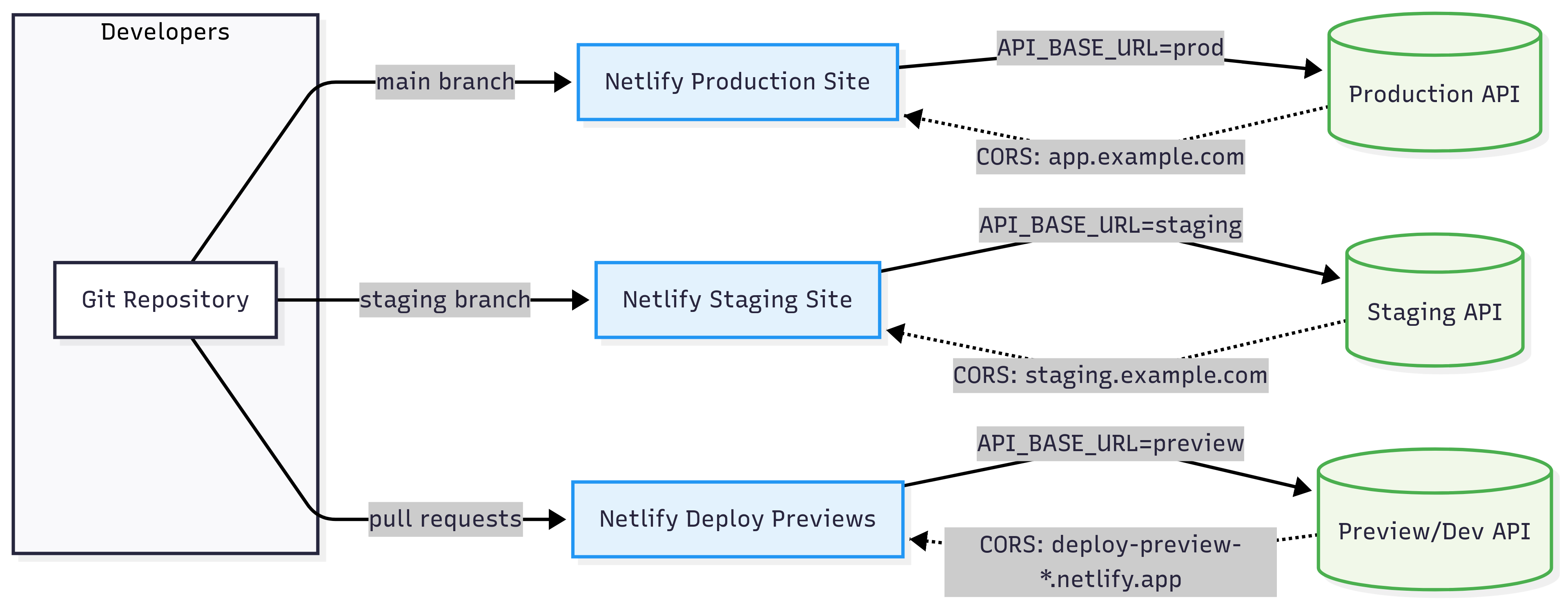 Developers

Git Repository

main branch

staging branch

pull requests

Netlify Production Site

Netlify Staging Site

Netlify Deploy Previews

API_BASE_URL=prod

CORS: app.example.com

API_BASE_URL=staging

CORS: staging.example.com

API_BASE_URL=preview

CORS: deploy-preview-*.netlify.app

Production API

Staging API

Preview/Dev API